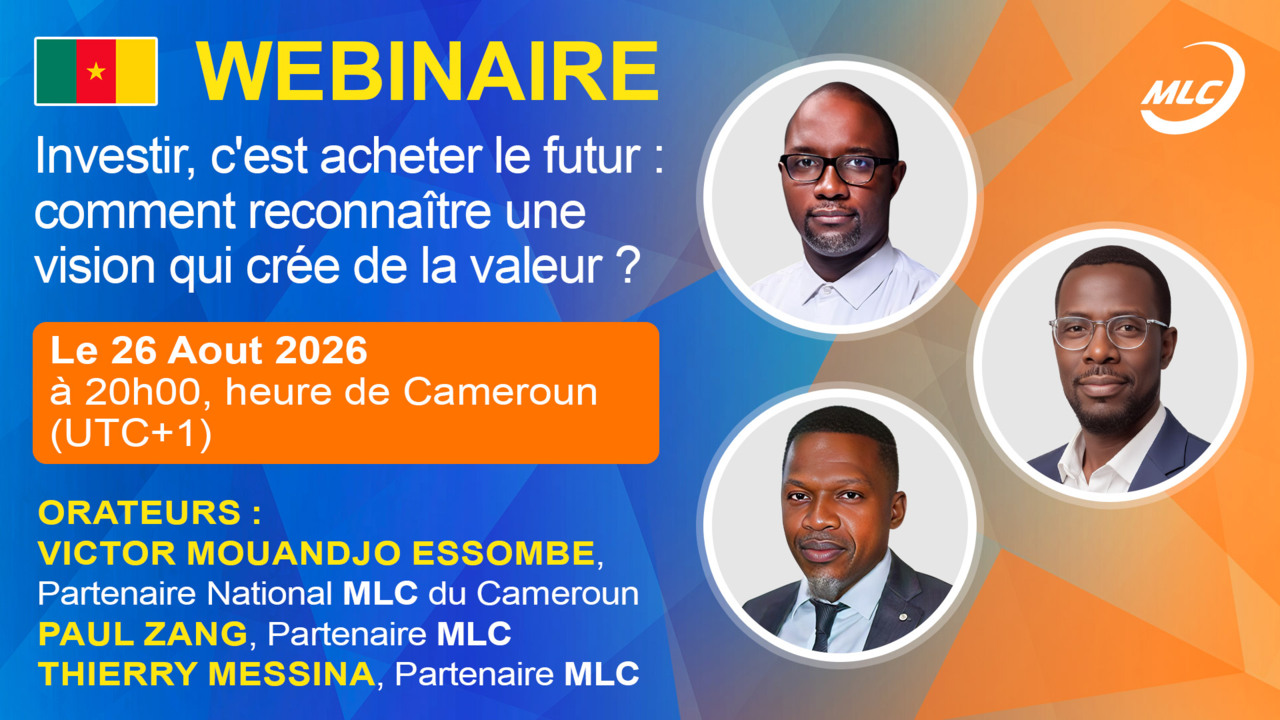 WEBINAIRE

MLC

Investir, c'est acheter le futur : comment reconnaître une vision qui crée de la valeur ?

Le 26 Aout 2026
à 20h00, heure de Cameroun (UTC+1)

ORATEURS :
VICTOR MOUANDJO ESSOMBE, Partenaire National MLC du Cameroun
PAUL ZANG, Partenaire MLC
THIERRY MESSINA, Partenaire MLC